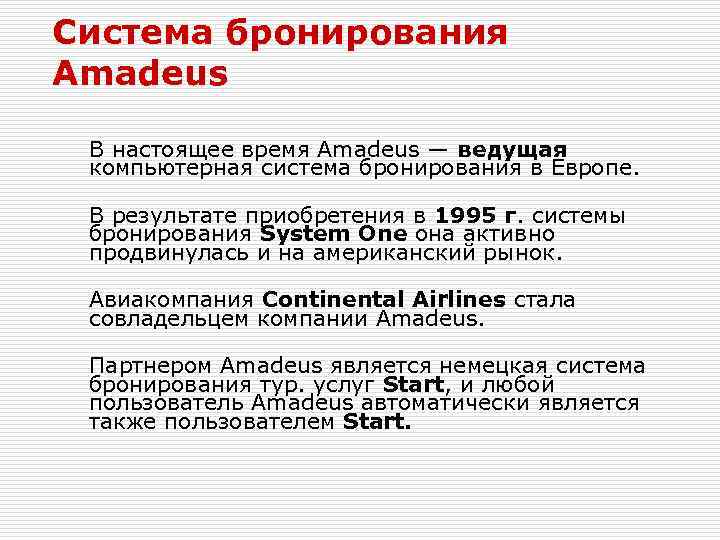 Система бронирования Amadeus

В настоящее время Amadeus — ведущая компьютерная система бронирования в Европе.

В результате приобретения в 1995 г. системы бронирования System One она активно продвинулась и на американский рынок.

Авиакомпания Continental Airlines стала совладельцем компании Amadeus.

Партнером Amadeus является немецкая система бронирования тур. услуг Start, и любой пользователь Amadeus автоматически является также пользователем Start.